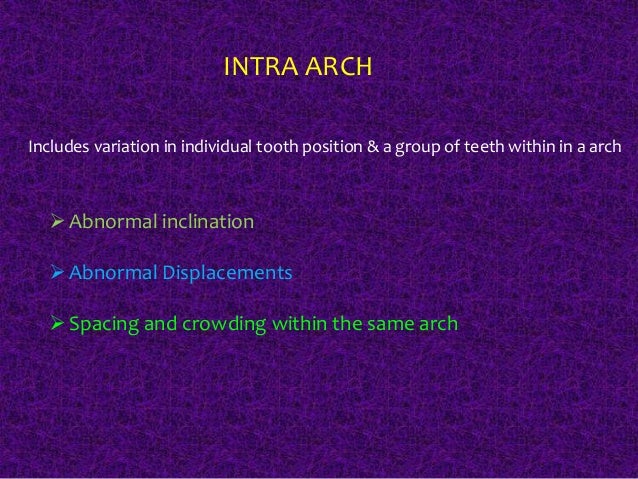 INTRA ARCH

Includes variation in individual tooth position & a group of teeth within in a arch

➢ Abnormal inclination

➢ Abnormal Displacements

➢ Spacing and crowding within the same arch